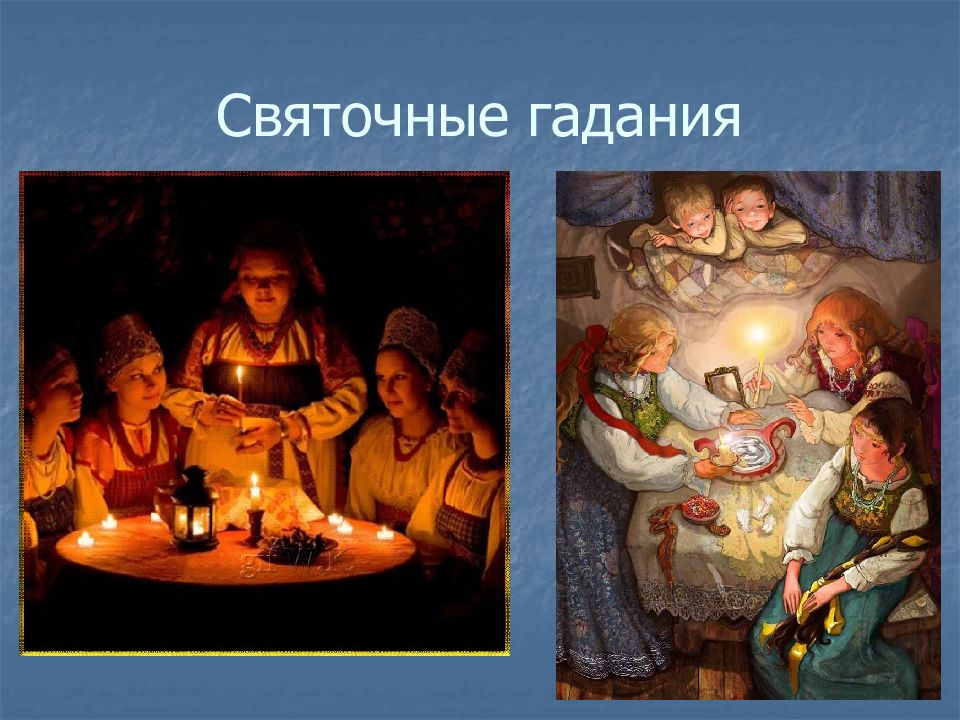 Святочные гадания